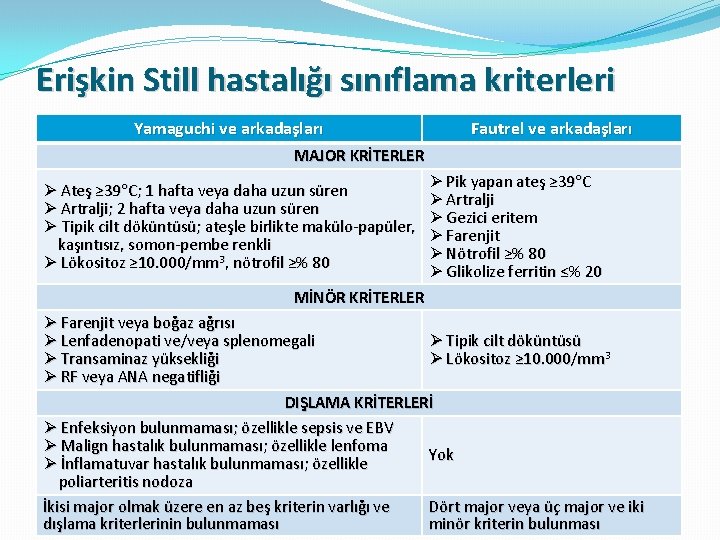 Erişkin Still hastalığı sınıflama kriterleri

| Yamaguchi ve arkadaşları | Fautrel ve arkadaşları |
|---|---|
| MAJOR KRİTERLER | |
| ➢ Ateş ≥39°C; 1 hafta veya daha uzun süren ➢ Artralji; 2 hafta veya daha uzun süren ➢ Tipik cilt döküntüsü; ateşle birlikte makülo-papüler, kaşıntısız, somon-pembe renkli ➢ Lökositoz ≥10.000/mm$^3$, nötrofil ≥% 80 | ➢ Pik yapan ateş ≥39°C ➢ Artralji ➢ Gezici eritem ➢ Farenjit ➢ Nötrofil ≥% 80 ➢ Glikolize ferritin ≤% 20 |
| MİNÖR KRİTERLER | |
| ➢ Farenjit veya boğaz ağrısı ➢ Lenfadenopati ve/veya splenomegali ➢ Transaminaz yüksekliği ➢ RF veya ANA negatifliği | ➢ Tipik cilt döküntüsü ➢ Lökositoz ≥10.000/mm$^3$ |
| DIŞLAMA KRİTERLERİ | |
| ➢ Enfeksiyon bulunmaması; özellikle sepsis ve EBV ➢ Malign hastalık bulunmaması; özellikle lenfoma ➢ İnflamatuvar hastalık bulunmaması; özellikle poliarteritis nodoza | Yok |
| İkisi major olmak üzere en az beş kriterin varlığı ve dışlama kriterlerinin bulunmaması | Dört major veya üç major ve iki minör kriterin bulunması |